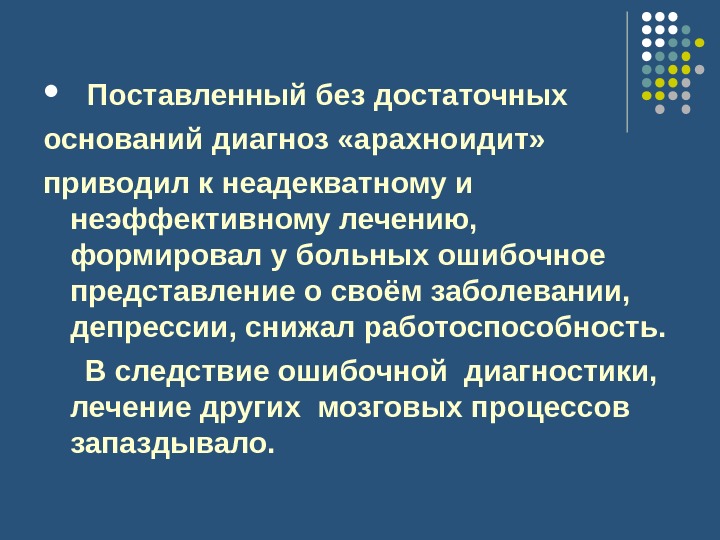 • Поставленный без достаточных оснований диагноз «арахноидит» приводил к неадекватному и неэффективному лечению, формировал у больных ошибочное представление о своём заболевании, депрессии, снижал работоспособность.

В следствие ошибочной диагностики, лечение других мозговых процессов запаздывало.